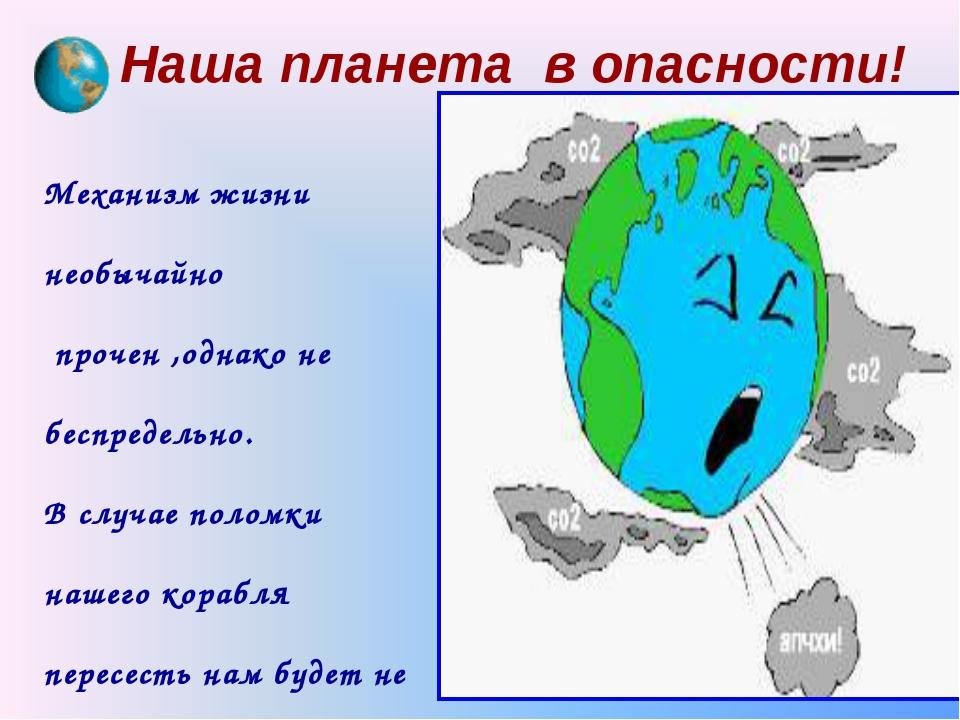 Наша планета в опасности!

Механизм жизни необычайно прочен ,однако не беспредельно. В случае поломки нашего корабля пересесть нам будет не

co2

co2

co2

co2

апчхи!